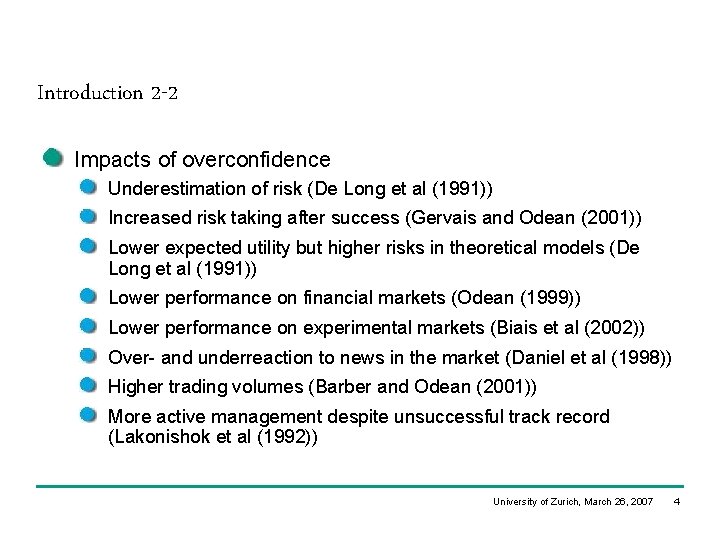 Introduction 2-2

• Impacts of overconfidence

• Underestimation of risk (De Long et al (1991))

• Increased risk taking after success (Gervais and Odean (2001))

• Lower expected utility but higher risks in theoretical models (De Long et al (1991))

• Lower performance on financial markets (Odean (1999))

• Lower performance on experimental markets (Biais et al (2002))

• Over- and underreaction to news in the market (Daniel et al (1998))

• Higher trading volumes (Barber and Odean (2001))

• More active management despite unsuccessful track record (Lakonishok et al (1992))

University of Zurich, March 26, 2007 4